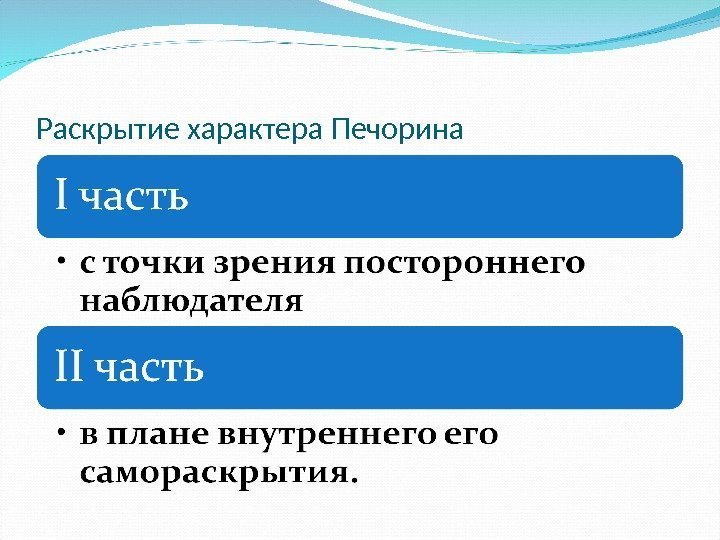 Раскрытие характера Печорина

I часть

• с точки зрения постороннего наблюдателя

II часть

• в плане внутреннего его самораскрытия.